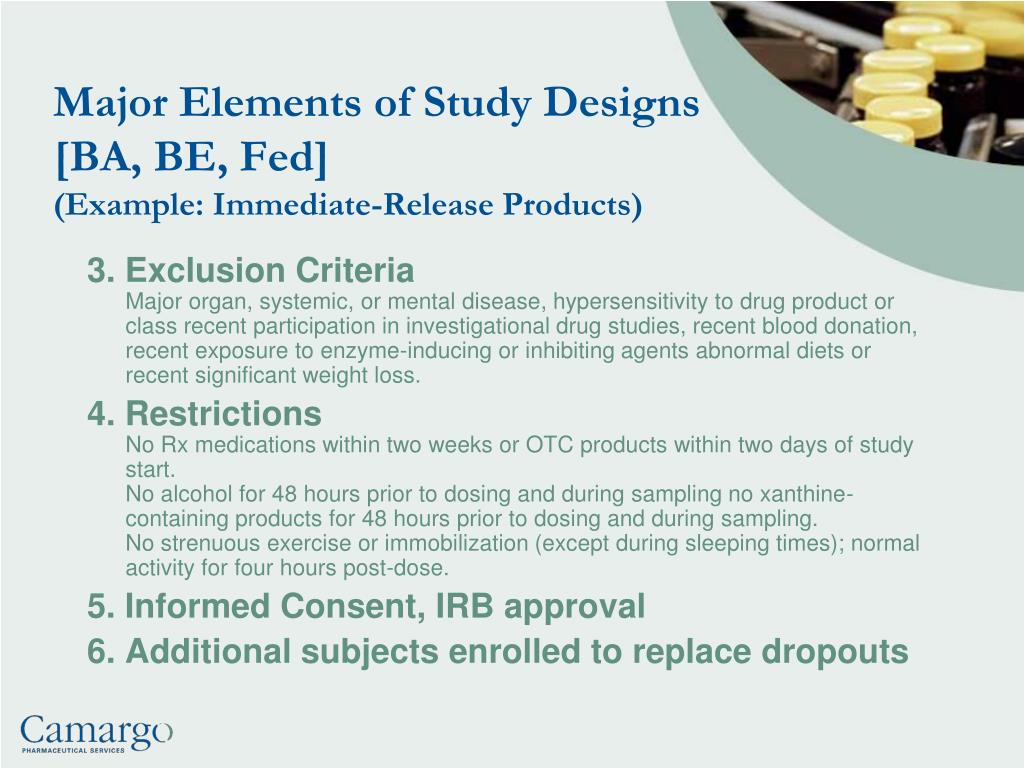 Major Elements of Study Designs [BA, BE, Fed]
(Example: Immediate-Release Products)

3. Exclusion Criteria
Major organ, systemic, or mental disease, hypersensitivity to drug product or class recent participation in investigational drug studies, recent blood donation, recent exposure to enzyme-inducing or inhibiting agents abnormal diets or recent significant weight loss.

4. Restrictions
No Rx medications within two weeks or OTC products within two days of study start.
No alcohol for 48 hours prior to dosing and during sampling no xanthine-containing products for 48 hours prior to dosing and during sampling.
No strenuous exercise or immobilization (except during sleeping times); normal activity for four hours post-dose.

5. Informed Consent, IRB approval

6. Additional subjects enrolled to replace dropouts

Camargo
PHARMACEUTICAL SERVICES